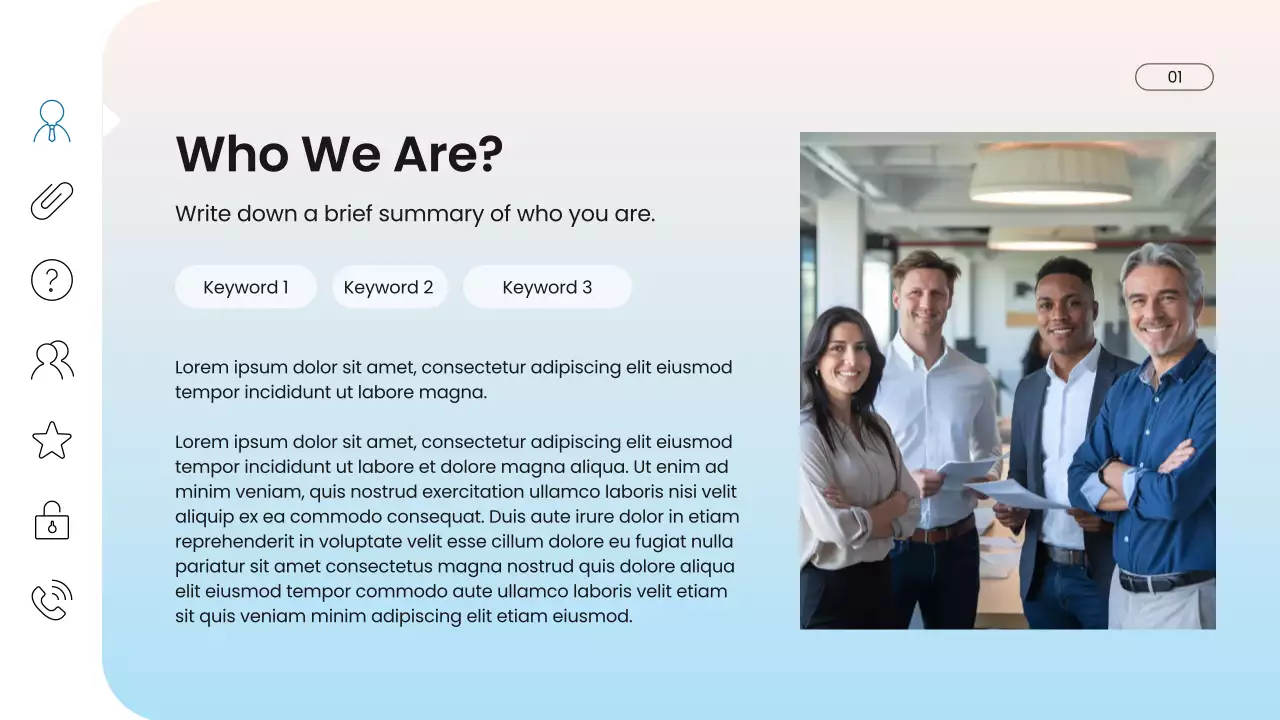 01

Who We Are?

Write down a brief summary of who you are.

Keyword 1
Keyword 2
Keyword 3

Lorem ipsum dolor sit amet, consectetur adipiscing elit eiusmod tempor incididunt ut labore magna.

Lorem ipsum dolor sit amet, consectetur adipiscing elit eiusmod tempor incididunt ut labore et dolore magna aliqua. Ut enim ad minim veniam, quis nostrud exercitation ullamco laboris nisi velit aliquip ex ea commodo consequat. Duis aute irure dolor in etiam reprehenderit in voluptate velit esse cillum dolore eu fugiat nulla pariatur sit amet consectetus magna nostrud quis dolore aliqua elit eiusmod tempor commodo aute ullamco laboris velit etiam sit quis veniam minim adipiscing elit etiam eiusmod.